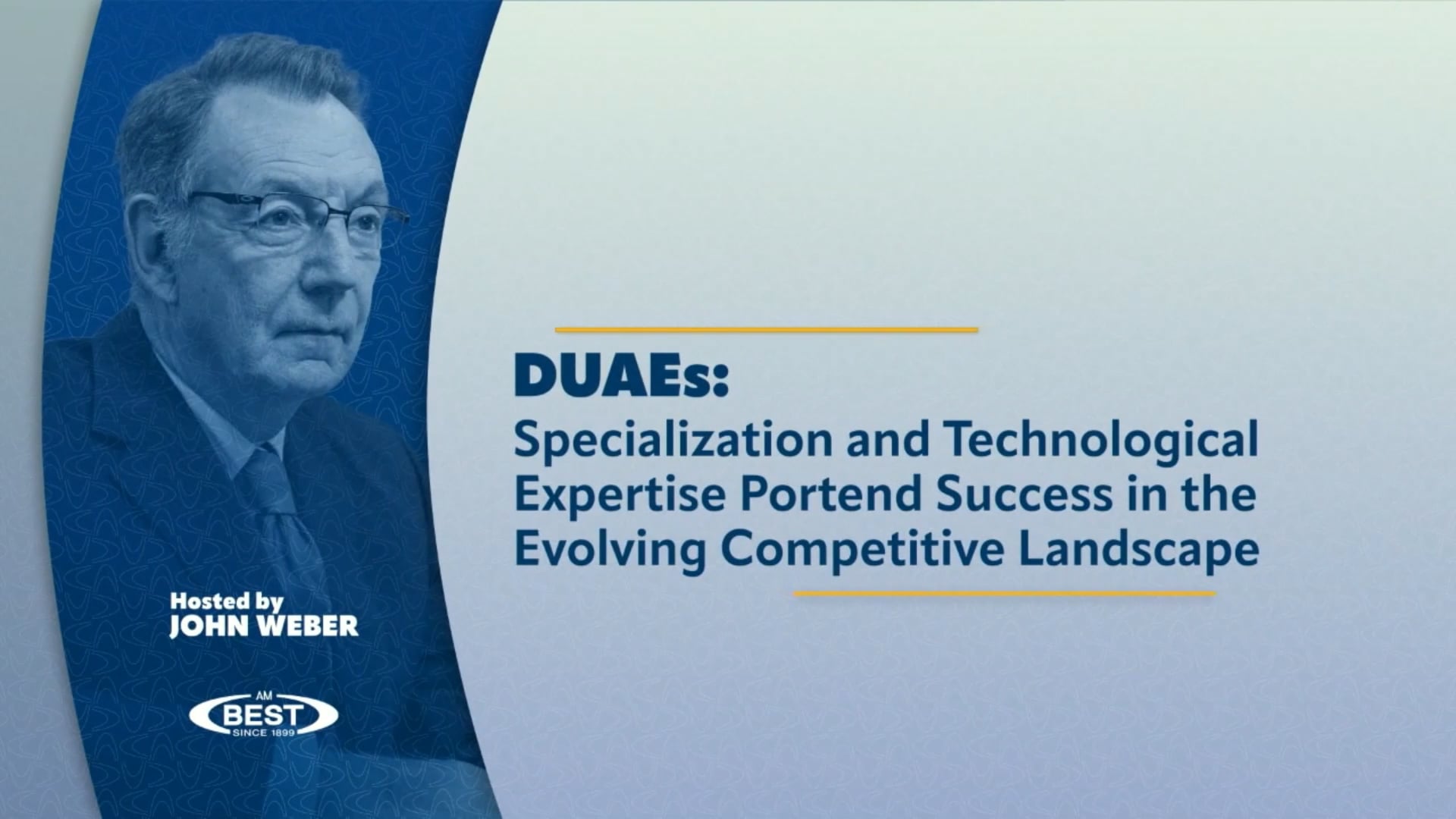 Hosted by
JOHN WEBER

AM
BEST
SINCE 1899

DUAEs:
Specialization and Technological Expertise Portend Success in the Evolving Competitive Landscape